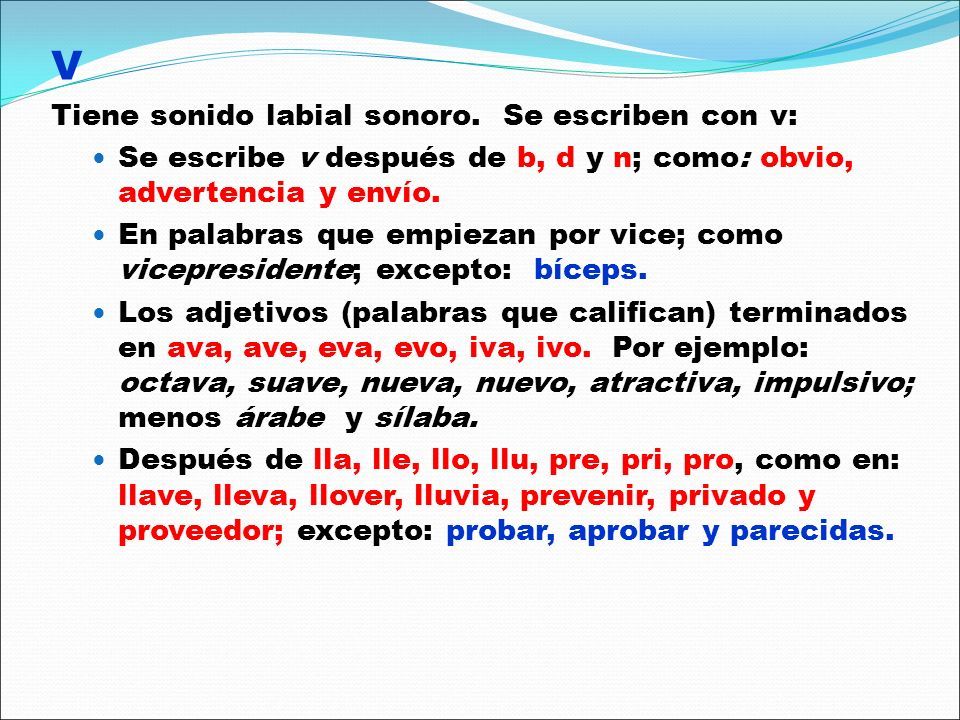 V

Tiene sonido labial sonoro. Se escriben con v:

- Se escribe v después de b, d y n; como: obvio, advertencia y envío.
- En palabras que empiezan por vice; como vicepresidente; excepto: bíceps.
- Los adjetivos (palabras que califican) terminados en ava, ave, eva, evo, iva, ivo. Por ejemplo: octava, suave, nueva, nuevo, atractiva, impulsivo; menos árabe y sílaba.
- Después de lla, lle, llo, llu, pre, pri, pro, como en: llave, lleva, llover, lluvia, prevenir, privado y proveedor; excepto: probar, aprobar y parecidas.